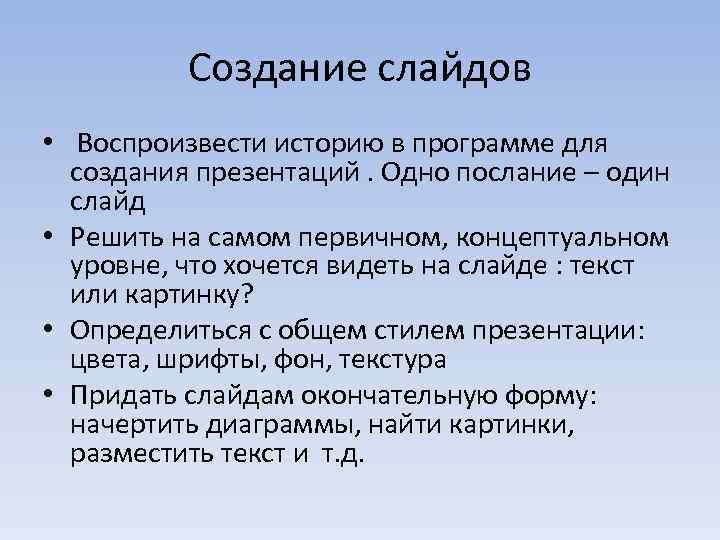 Создание слайдов

• Воспроизвести историю в программе для создания презентаций . Одно послание – один слайд
• Решить на самом первичном, концептуальном уровне, что хочется видеть на слайде : текст или картинку?
• Определиться с общем стилем презентации: цвета, шрифты, фон, текстура
• Придать слайдам окончательную форму: начертить диаграммы, найти картинки, разместить текст и т.д.